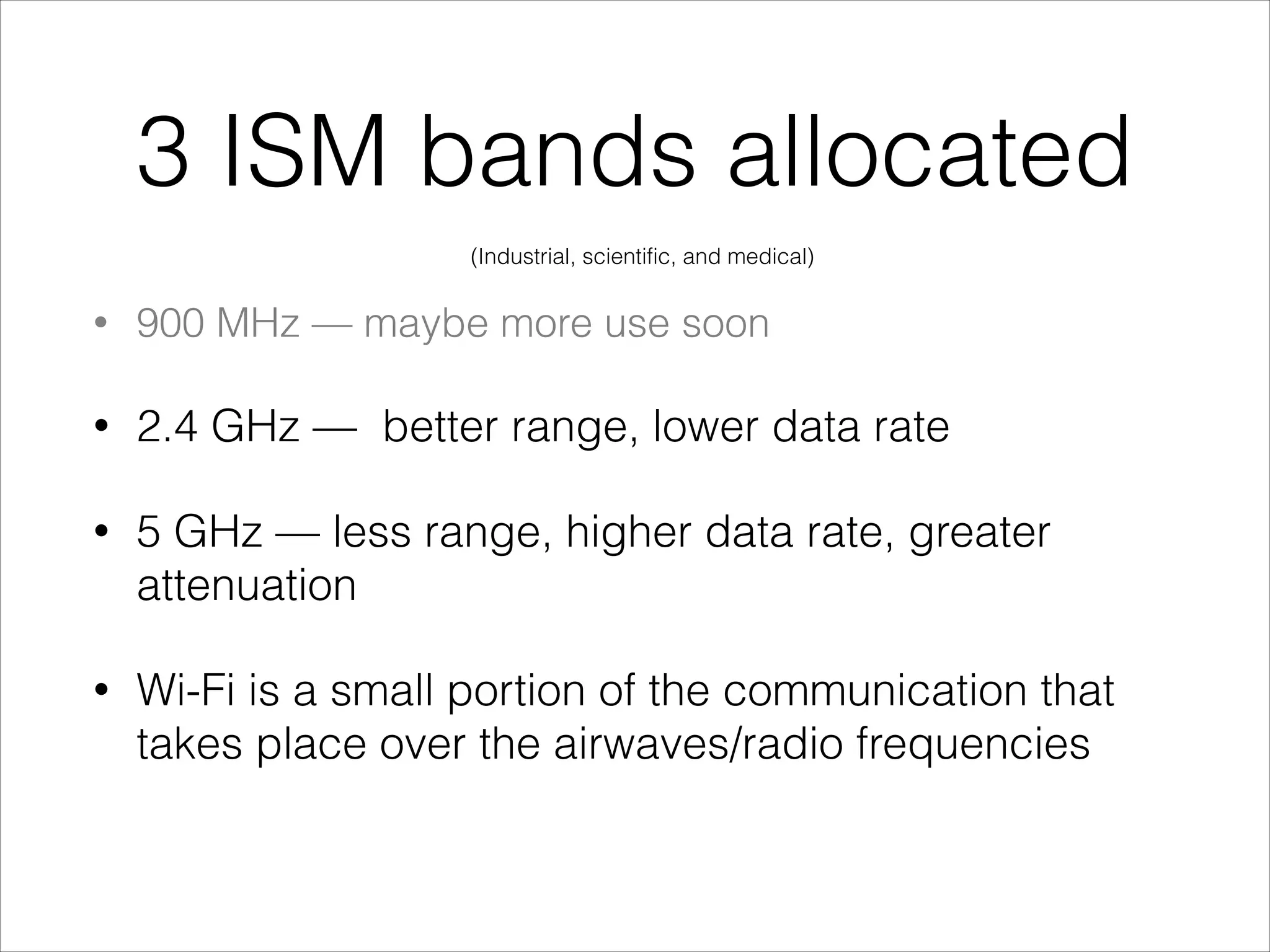 3 ISM bands allocated

(Industrial, scientific, and medical)

• 900 MHz — maybe more use soon

• 2.4 GHz — better range, lower data rate

• 5 GHz — less range, higher data rate, greater attenuation

• Wi-Fi is a small portion of the communication that takes place over the airwaves/radio frequencies